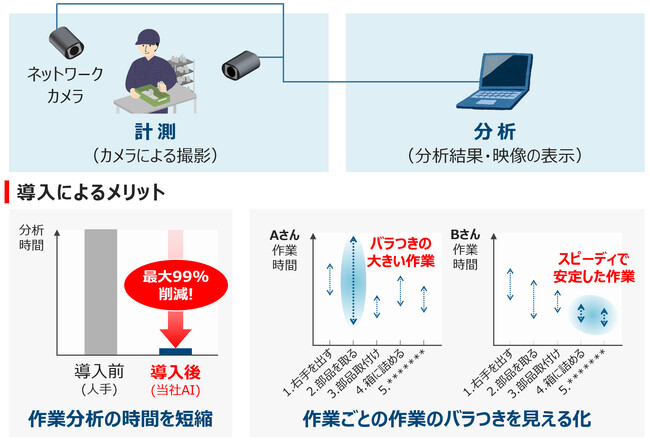 ネットワーク
カメラ

計測
（カメラによる撮影）

分析
（分析結果・映像の表示）

導入によるメリット

分析
時間

最大99%
削減!

導入前
（人手）

導入後
（当社AI）

作業分析の時間を短縮

Aさん
作業
時間

バラつきの
大きい作業

1.右手を出す
2.部品を取る
3.部品取付け
4.箱に詰める
5.*******

Bさん
作業
時間

スピーディで
安定した作業

1.右手を出す
2.部品を取る
3.部品取付け
4.箱に詰める
5.*******

作業ごとの作業のバラつきを見える化